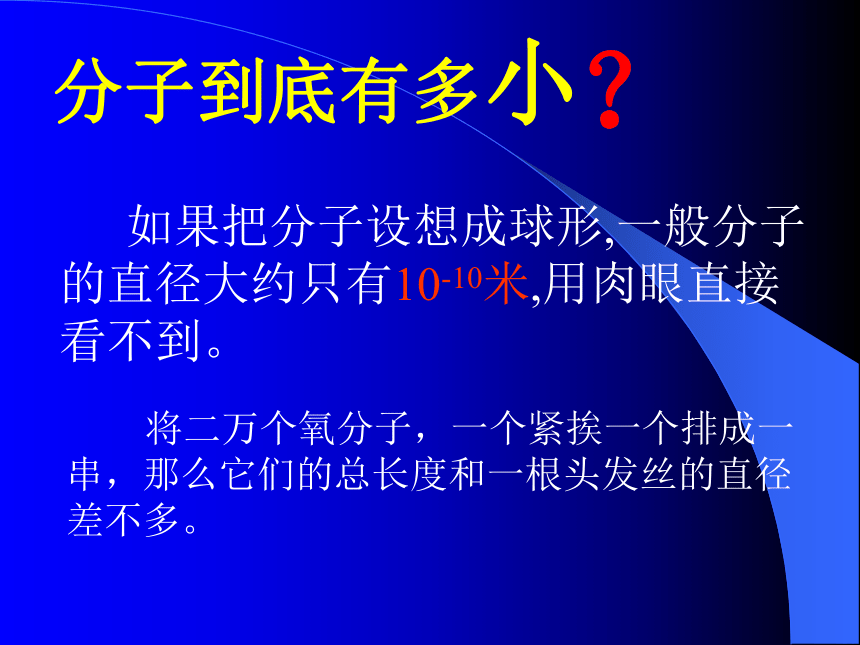 分子到底有多小？

如果把分子设想成球形,一般分子的直径大约只有$10^{-10}$米,用肉眼直接看不到。

将二万个氧分子，一个紧挨一个排成一串，那么它们的总长度和一根头发丝的直径差不多。